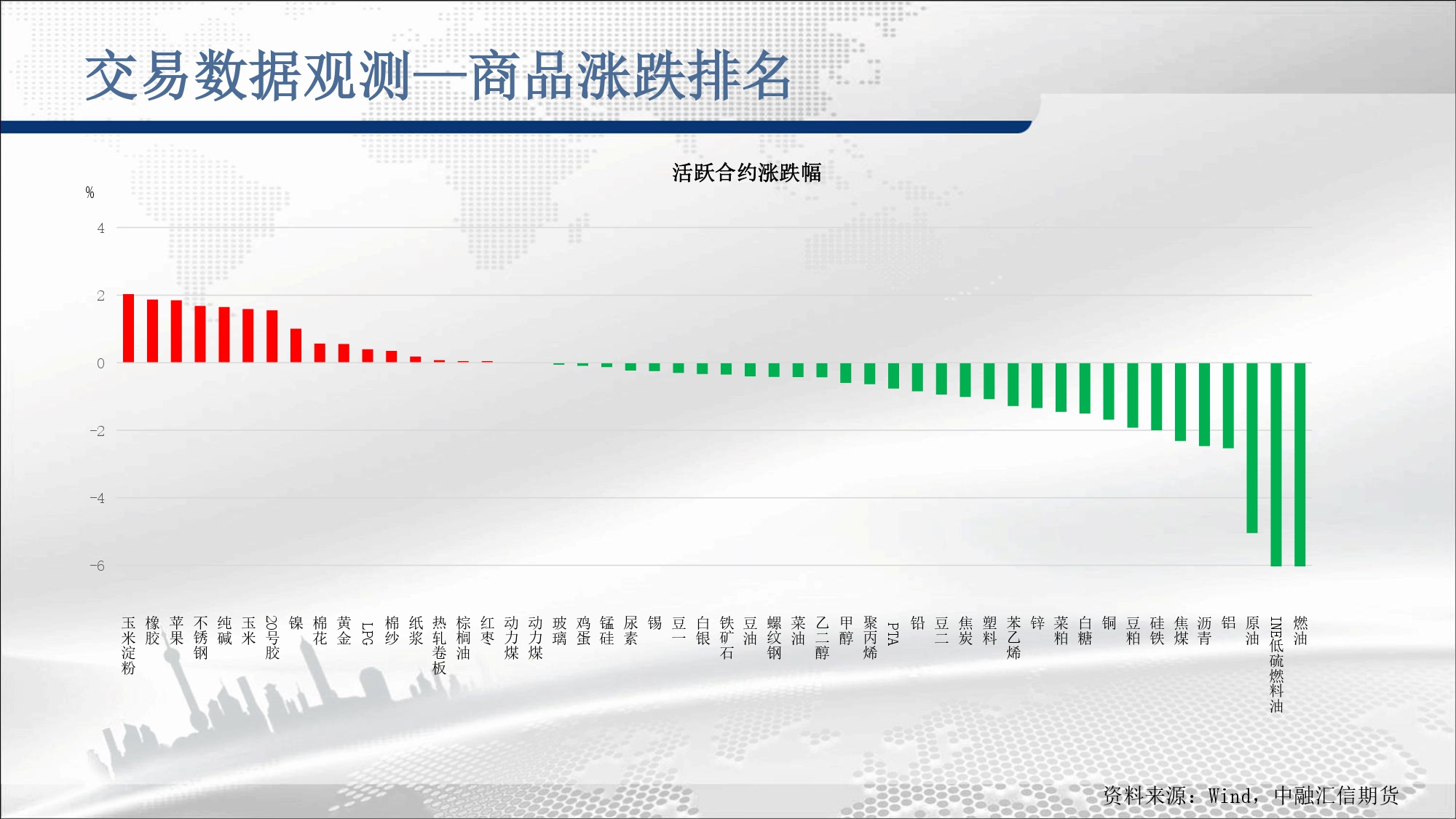 交易数据观测—商品涨跌排名

活跃合约涨跌幅

%

4
2
0
-2
-4
-6

玉米淀粉
橡胶
苹果
不锈钢
纯碱
玉米
20号胶
镍
棉花
黄金
LPG
棉纱
纸浆
热轧卷板
棕榈油
红枣
动力煤
动力煤
玻璃
鸡蛋
锰硅
尿素
锡
豆一
白银
铁矿石
豆油
螺纹钢
菜油
乙二醇
甲醇
聚丙烯
PTA
铅
豆二
焦炭
塑料
苯乙烯
锌
菜粕
白糖
铜
豆粕
硅铁
焦煤
沥青
铝
原油
INE低硫燃料油
燃油

资料来源：Wind，中融汇信期货